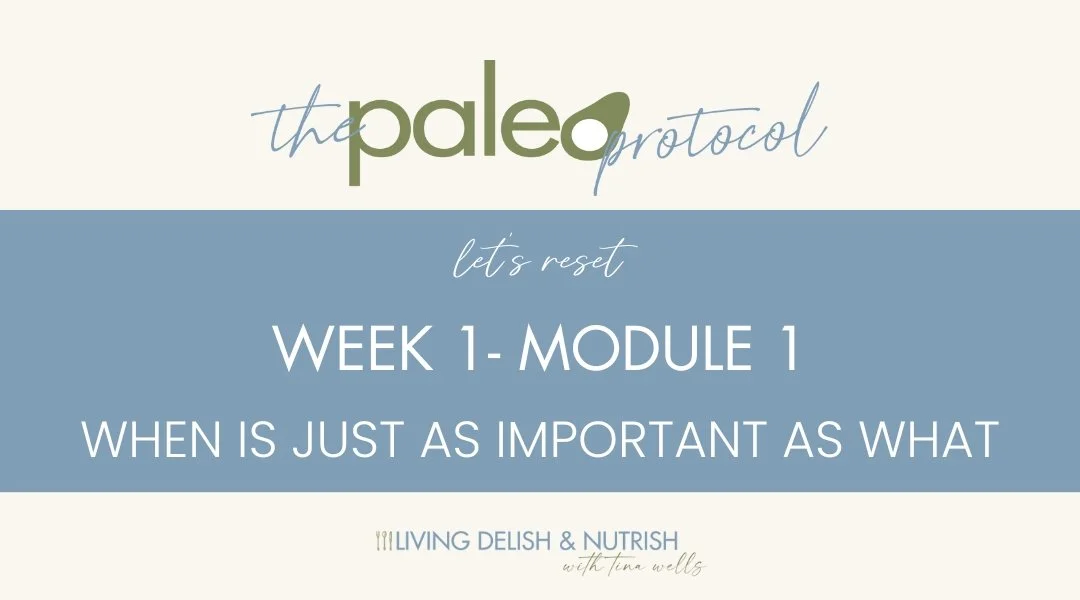 the paleo protocol

let's reset

WEEK 1- MODULE 1

WHEN IS JUST AS IMPORTANT AS WHAT

LIVING DELISH & NUTRISH
with tina wells